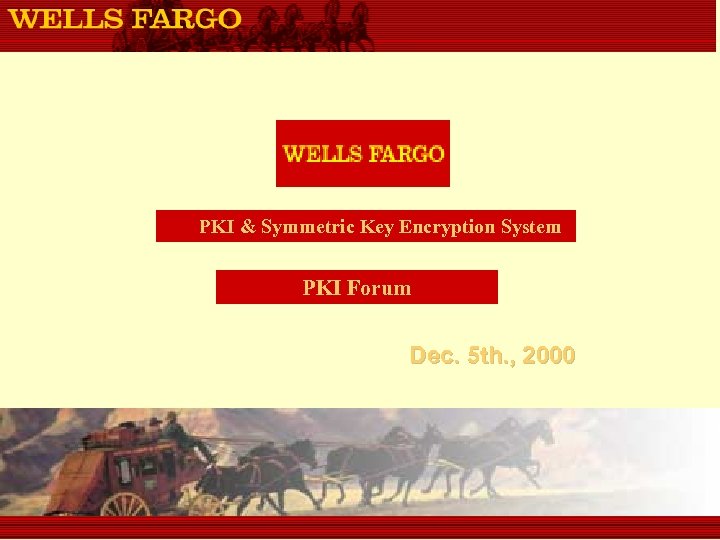 WELLS FARGO

WELLS FARGO

PKI & Symmetric Key Encryption System

PKI Forum

Dec. 5th., 2000